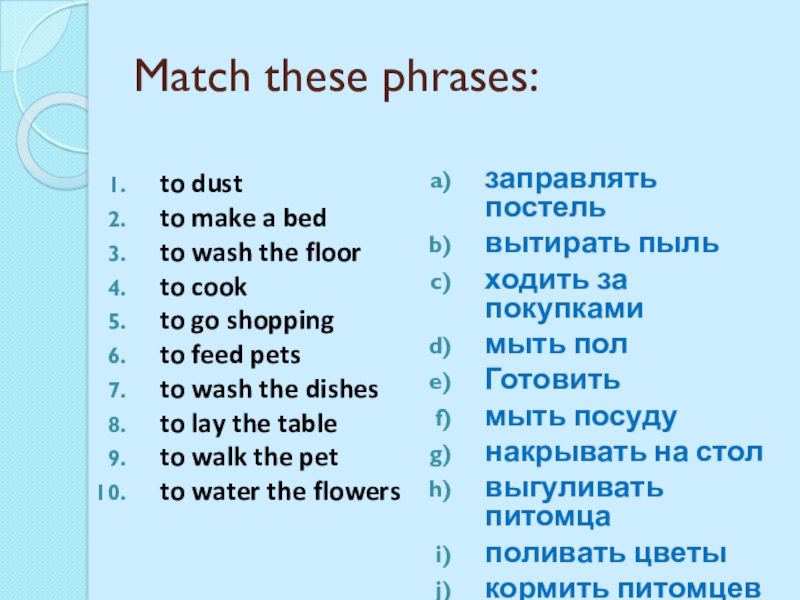 Match these phrases:

1. to dust
2. to make a bed
3. to wash the floor
4. to cook
5. to go shopping
6. to feed pets
7. to wash the dishes
8. to lay the table
9. to walk the pet
10. to water the flowers

a) заправлять постель
b) вытирать пыль
c) ходить за покупками
d) мыть пол
e) Готовить
f) мыть посуду
g) накрывать на стол
h) выгуливать питомца
i) поливать цветы
j) кормить питомцев